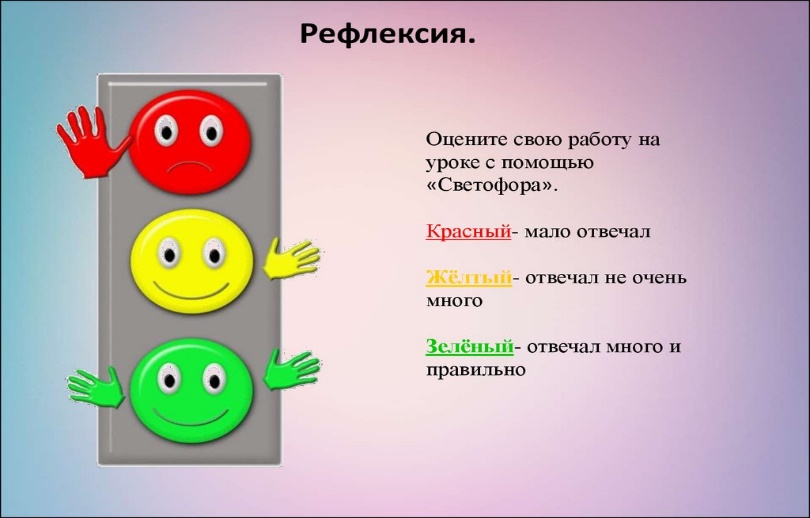 Рефлексия.

Оцените свою работу на уроке с помощью «Светофора».

Красный- мало отвечал

Жёлтый- отвечал не очень много

Зелёный- отвечал много и правильно